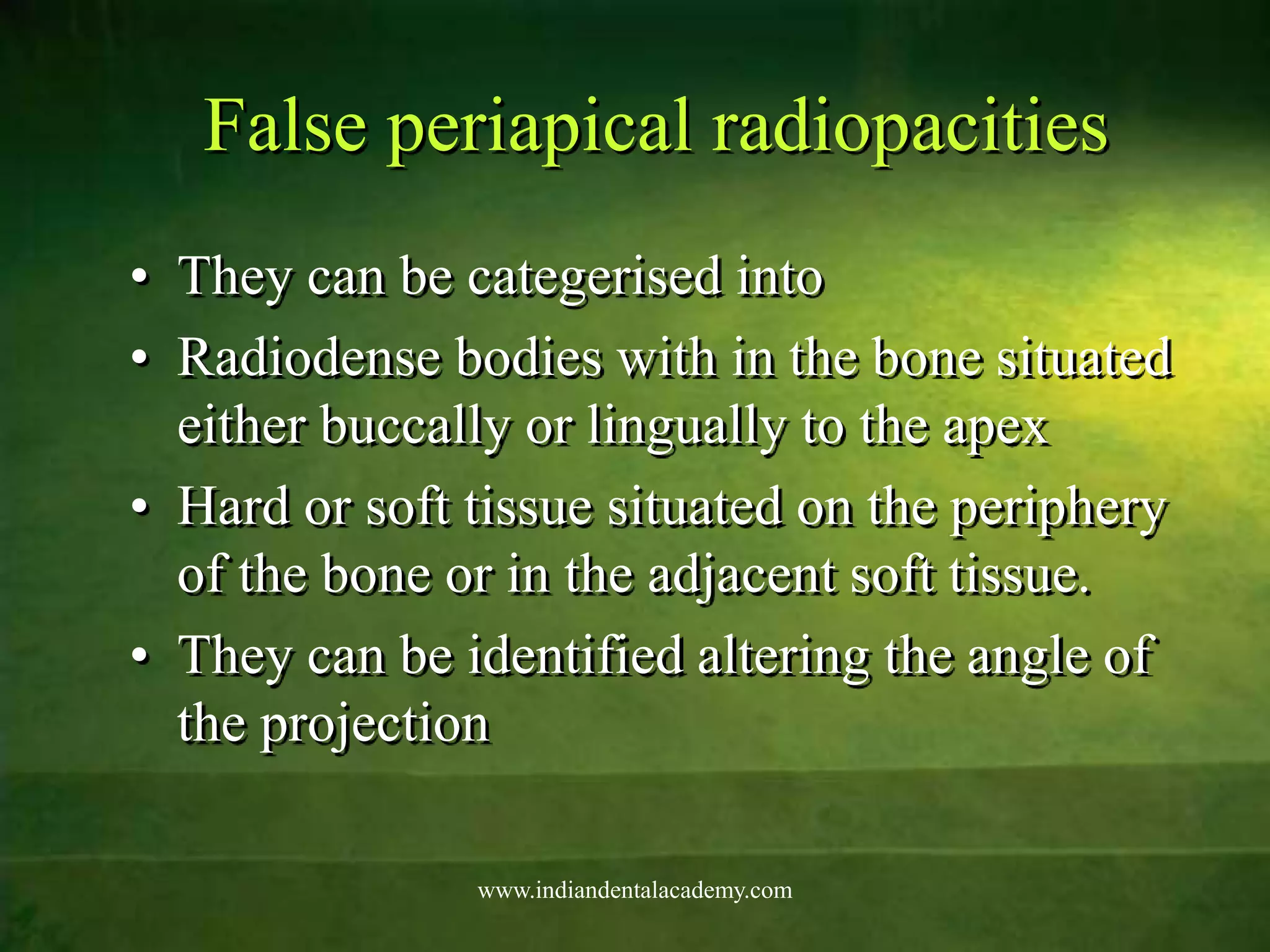 False periapical radiopacities

• They can be categerised into
• Radiodense bodies with in the bone situated either buccally or lingually to the apex
• Hard or soft tissue situated on the periphery of the bone or in the adjacent soft tissue.
• They can be identified altering the angle of the projection

www.indiandentalacademy.com